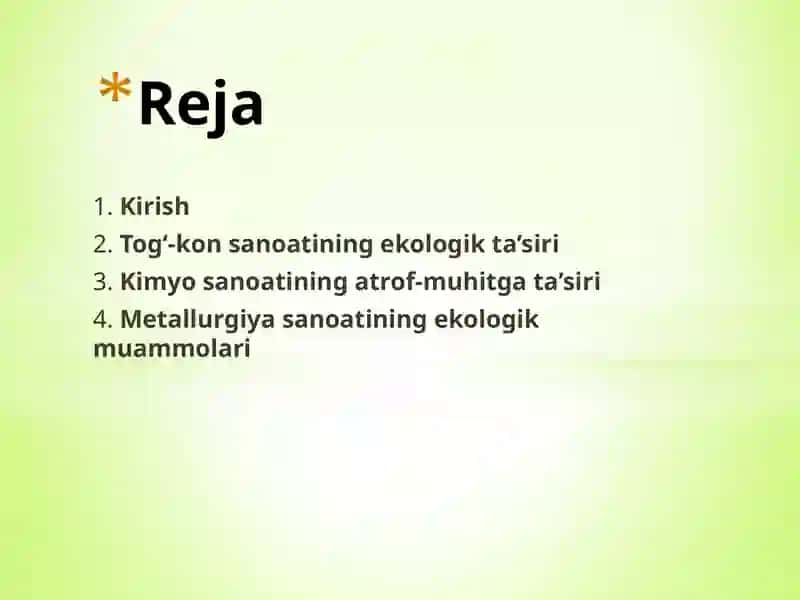 *Reja

1. Kirish
2. Tog‘-kon sanoatining ekologik ta’siri
3. Kimyo sanoatining atrof-muhitga ta’siri
4. Metallurgiya sanoatining ekologik muammolari